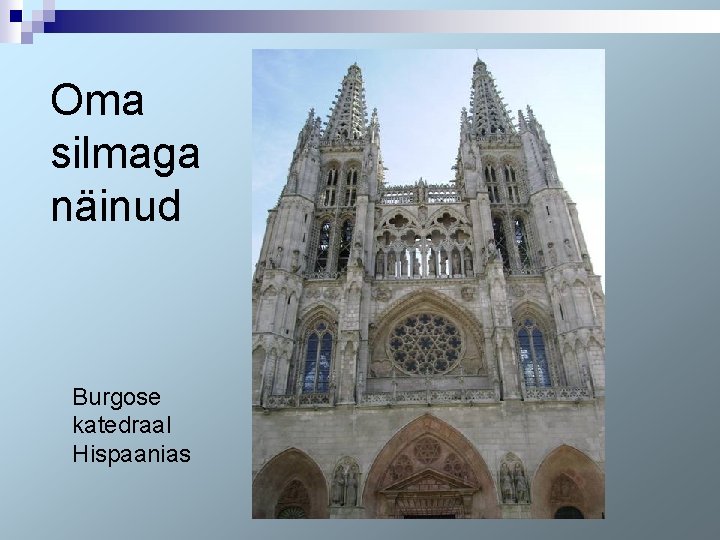 Oma silmaga näinud

Burgose katedraal Hispaanias